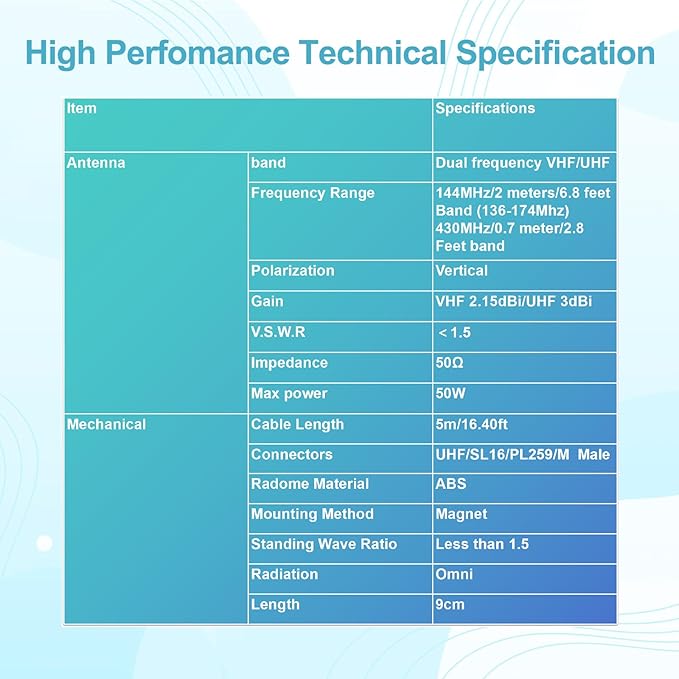 High Perfomance Technical Specification

| Item | | Specifications |
|---|---|---|
| Antenna | band | Dual frequency VHF/UHF |
| | Frequency Range | 144MHz/2 meters/6.8 feet Band (136-174Mhz) 430MHz/0.7 meter/2.8 Feet band |
| | Polarization | Vertical |
| | Gain | VHF 2.15dBi/UHF 3dBi |
| | V.S.W.R | < 1.5 |
| | Impedance | 50Ω |
| | Max power | 50W |
| Mechanical | Cable Length | 5m/16.40ft |
| | Connectors | UHF/SL16/PL259/M Male |
| | Radome Material | ABS |
| | Mounting Method | Magnet |
| | Standing Wave Ratio | Less than 1.5 |
| | Radiation | Omni |
| | Length | 9cm |